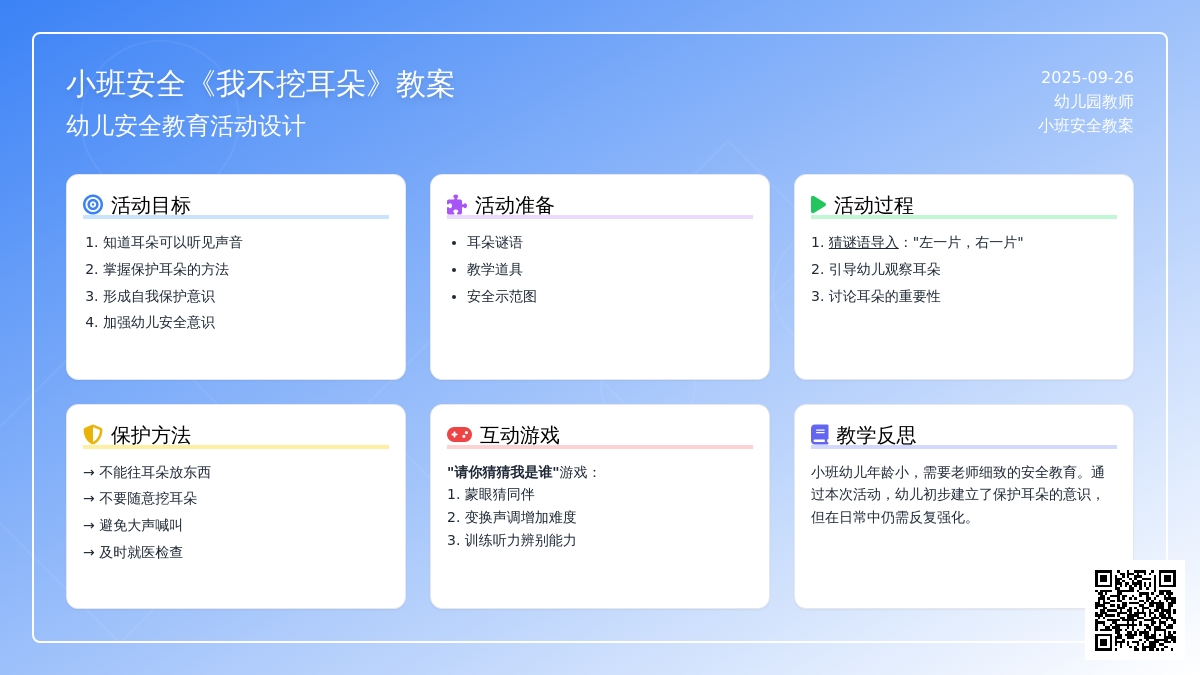 小班安全《我不挖耳朵》教案
幼儿安全教育活动设计

2025-09-26
幼儿园教师
小班安全教案

活动目标
1. 知道耳朵可以听见声音
2. 掌握保护耳朵的方法
3. 形成自我保护意识
4. 加强幼儿安全意识

活动准备
• 耳朵谜语
• 教学道具
• 安全示范图

活动过程
1. 猜谜语导入："左一片，右一片"
2. 引导幼儿观察耳朵
3. 讨论耳朵的重要性

保护方法
→ 不能往耳朵放东西
→ 不要随意挖耳朵
→ 避免大声喊叫
→ 及时就医检查

互动游戏
"请你猜猜我是谁"游戏：
1. 蒙眼猜同伴
2. 变换声调增加难度
3. 训练听力辨别能力

教学反思
小班幼儿年龄小，需要老师细致的安全教育。通过本次活动，幼儿初步建立了保护耳朵的意识，但在日常中仍需反复强化。